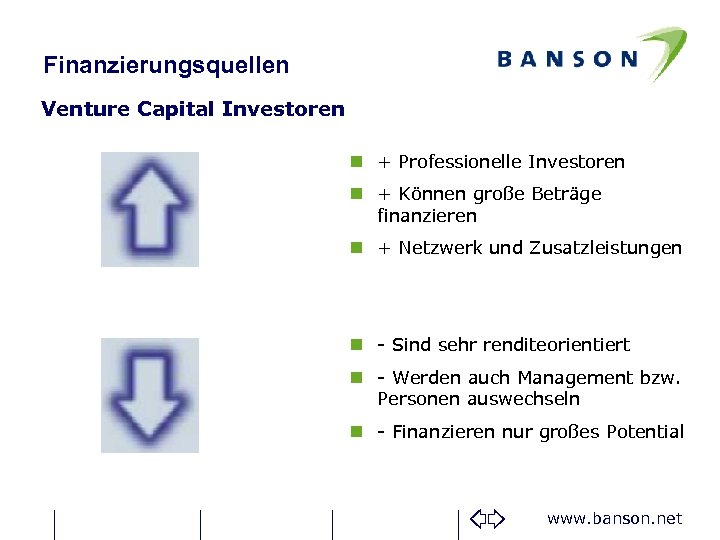 Finanzierungsquellen

BANSON

Venture Capital Investoren

+ Professionelle Investoren

+ Können große Beträge finanzieren

+ Netzwerk und Zusatzleistungen

- Sind sehr renditeorientiert

- Werden auch Management bzw. Personen auswechseln

- Finanzieren nur großes Potential

www.banson.net